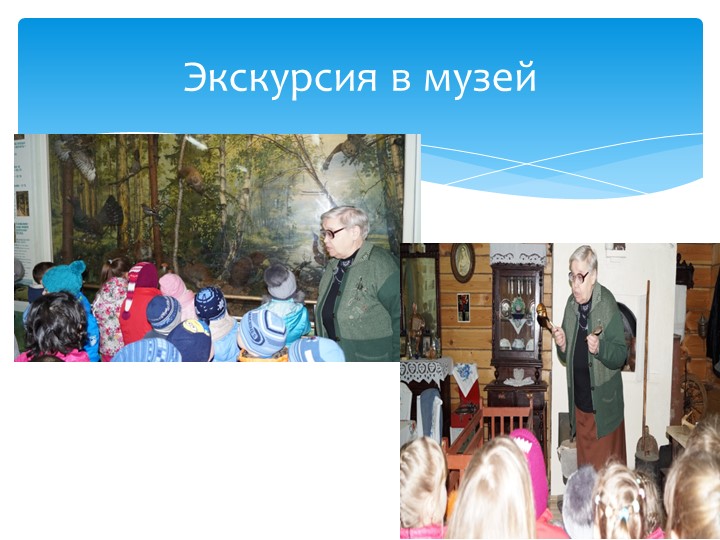 Экскурсия в музей